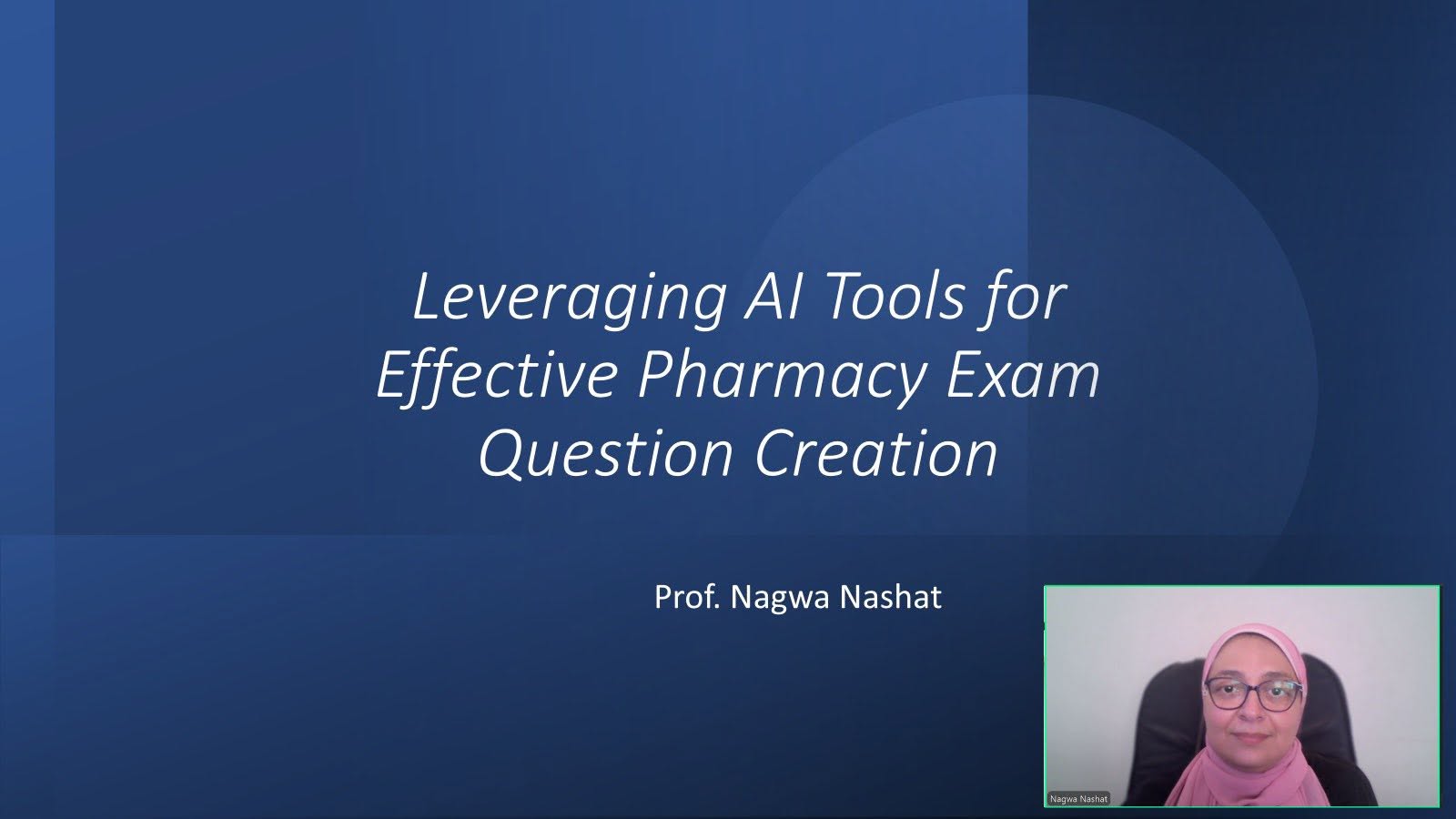 Leveraging AI Tools for Effective Pharmacy Exam Question Creation

Prof. Nagwa Nashat

Nagwa Nashat